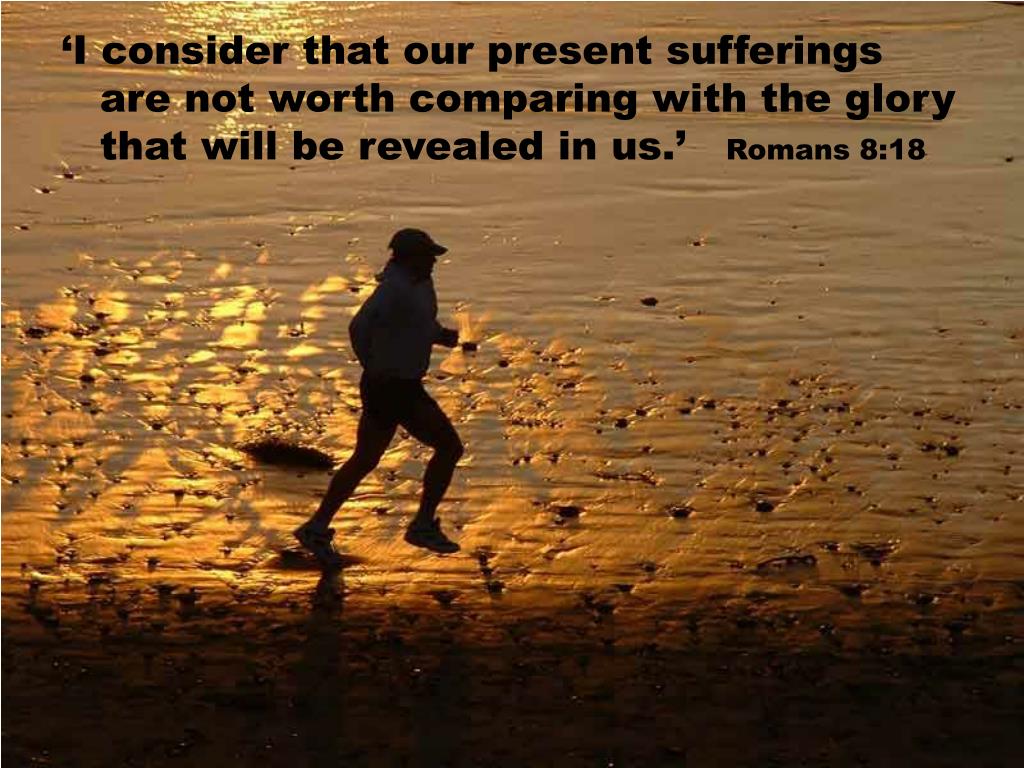 ‘I consider that our present sufferings are not worth comparing with the glory that will be revealed in us.’ Romans 8:18